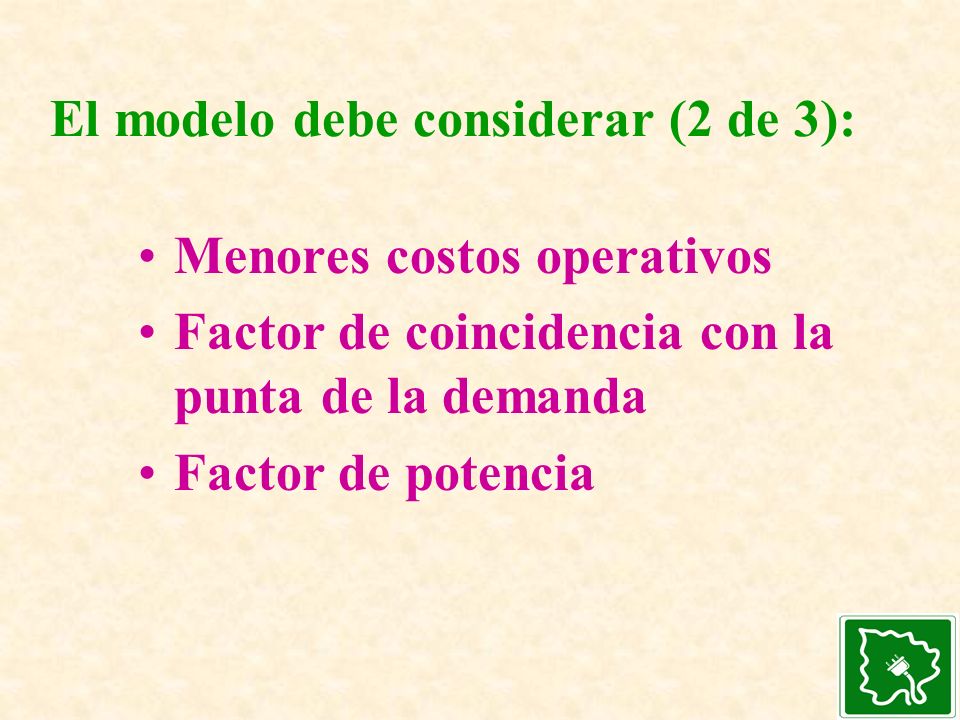 El modelo debe considerar (2 de 3):

• Menores costos operativos
• Factor de coincidencia con la punta de la demanda
• Factor de potencia